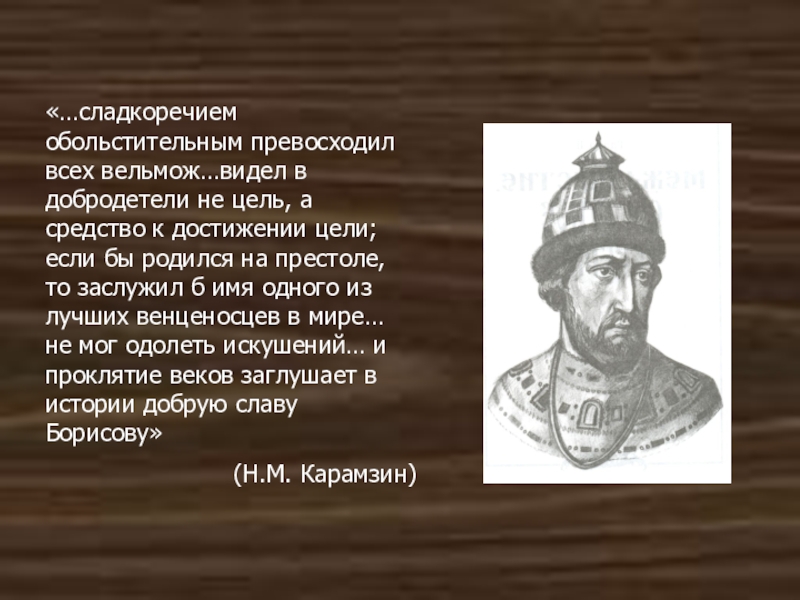 «…сладкоречием обольстительным превосходил всех вельмож…видел в добродетели не цель, а средство к достижении цели; если бы родился на престоле, то заслужил б имя одного из лучших венценосцев в мире… не мог одолеть искушений… и проклятие веков заглушает в истории добрую славу Борисову»

(Н.М. Карамзин)